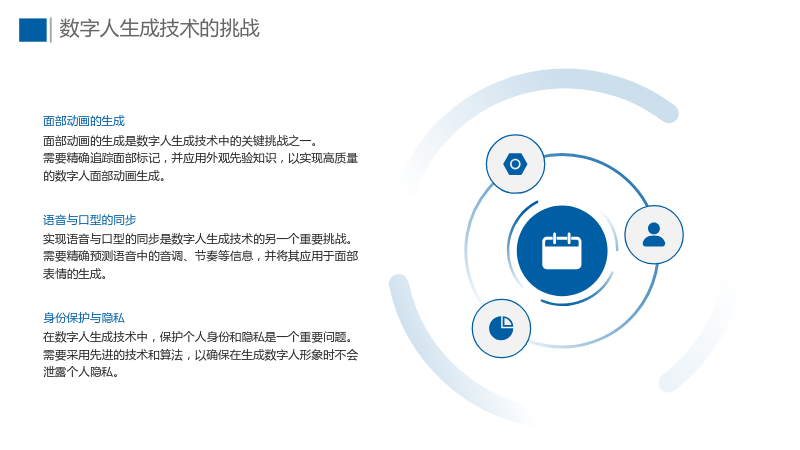 数字人生成技术的挑战

面部动画的生成

面部动画的生成是数字人生成技术中的关键挑战之一。需要精确追踪面部标记，并应用外观先验知识，以实现高质量的数字人面部动画生成。

语音与口型的同步

实现语音与口型的同步是数字人生成技术的另一个重要挑战。需要精确预测语音中的音调、节奏等信息，并将其应用于面部表情的生成。

身份保护与隐私

在数字人生成技术中，保护个人身份和隐私是一个重要问题。需要采用先进的技术和算法，以确保在生成数字人形象时不会泄露个人隐私。